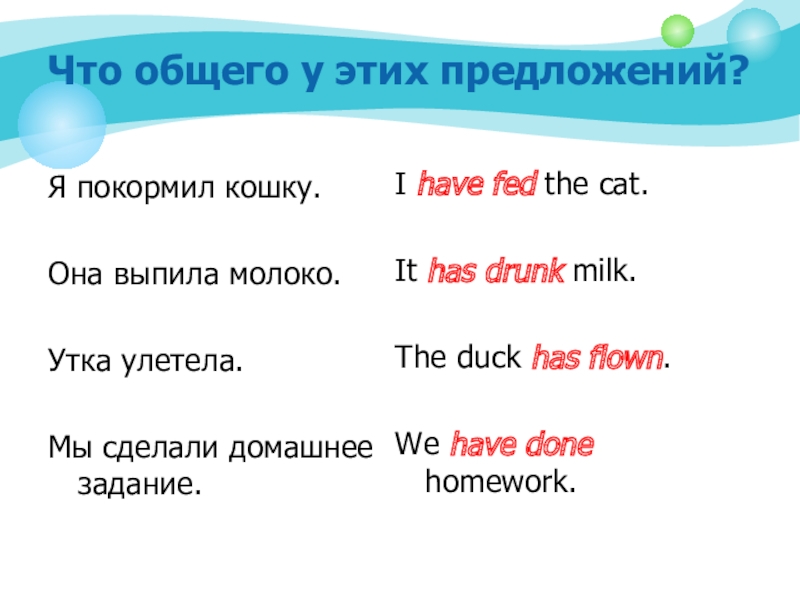 Что общего у этих предложений?

Я покормил кошку.

Она выпила молоко.

Утка улетела.

Мы сделали домашнее задание.

I have fed the cat.

It has drunk milk.

The duck has flown.

We have done homework.